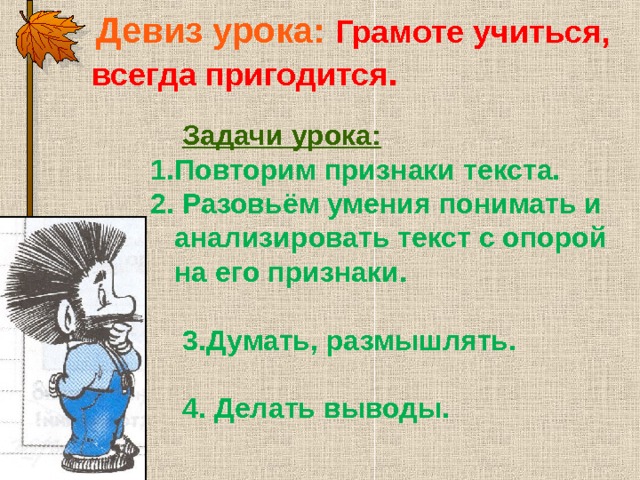 Девиз урока: Грамоте учиться, всегда пригодится.

Задачи урока:

1.Повторим признаки текста.

2. Разовьём умения понимать и анализировать текст с опорой на его признаки.

3.Думать, размышлять.

4. Делать выводы.